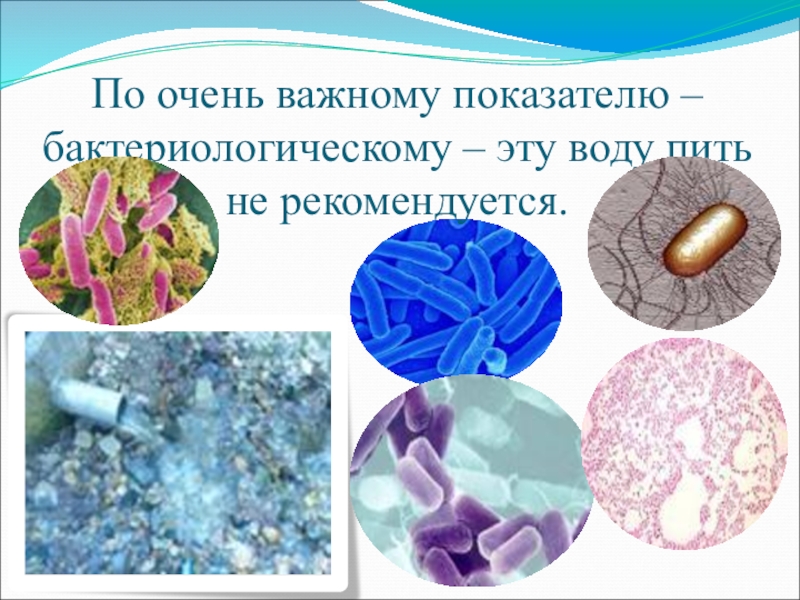 По очень важному показателю – бактериологическому – эту воду пить не рекомендуется.